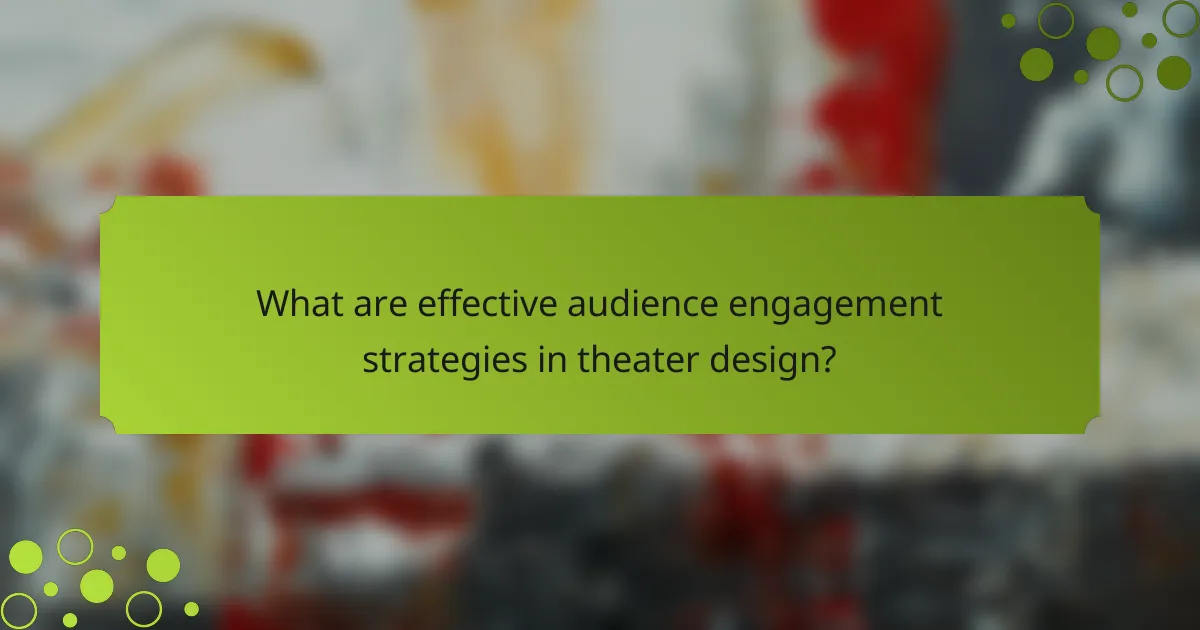 What are effective audience engagement strategies in theater design?